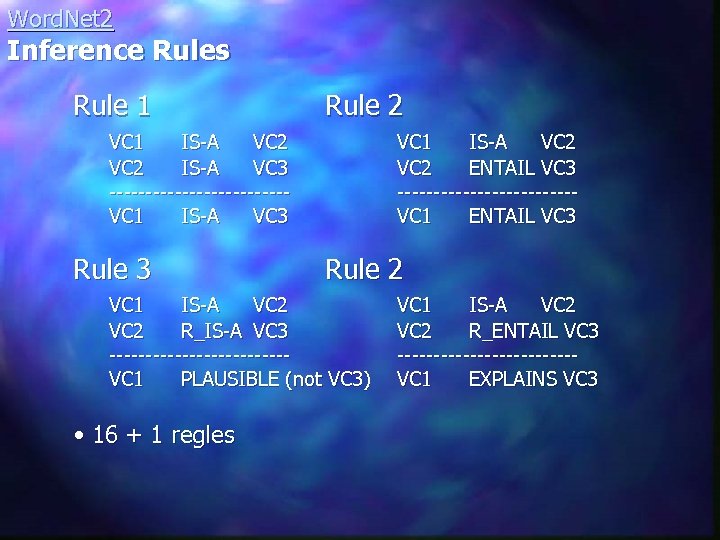 WordNet2
Inference Rules

Rule 1

VC1 IS-A VC2
VC2 IS-A VC3
------------------------
VC1 IS-A VC3

Rule 2

VC1 IS-A VC2
VC2 ENTAIL VC3
------------------------
VC1 ENTAIL VC3

Rule 3

VC1 IS-A VC2
VC2 R_IS-A VC3
------------------------
VC1 PLAUSIBLE (not VC3)

Rule 2

VC1 IS-A VC2
VC2 R_ENTAIL VC3
------------------------
VC1 EXPLAINS VC3

• 16 + 1 regles